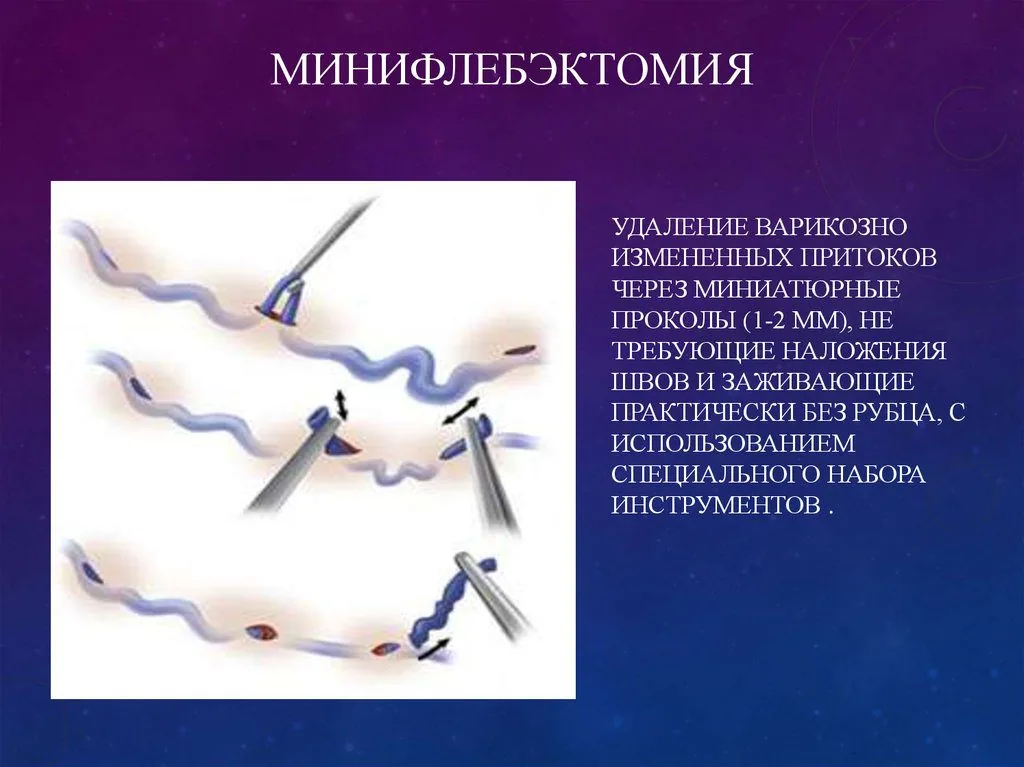 МИНИФЛЕБЭКТОМИЯ

УДАЛЕНИЕ ВАРИКОЗНО ИЗМЕНЕННЫХ ПРИТОКОВ ЧЕРЕЗ МИНИАТЮРНЫЕ ПРОКОЛЫ (1-2 ММ), НЕ ТРЕБУЮЩИЕ НАЛОЖЕНИЯ ШВОВ И ЗАЖИВАЮЩИЕ ПРАКТИЧЕСКИ БЕЗ РУБЦА, С ИСПОЛЬЗОВАНИЕМ СПЕЦИАЛЬНОГО НАБОРА ИНСТРУМЕНТОВ .